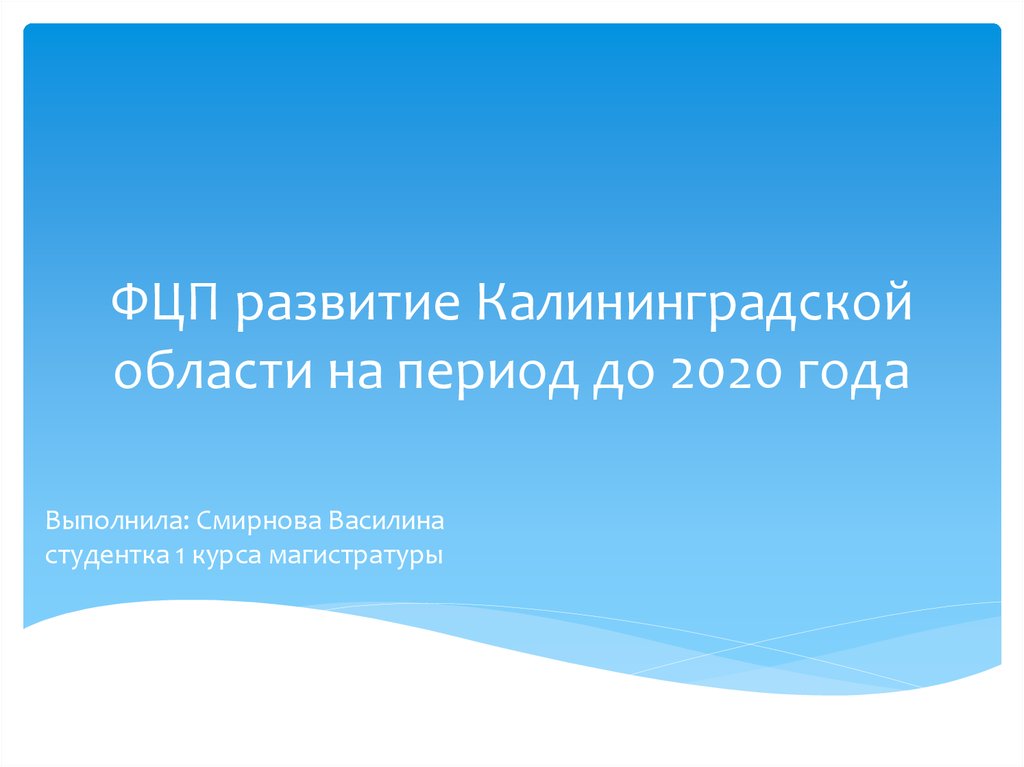 ФЦП развитие Калининградской области на период до 2020 года

Выполнила: Смирнова Василина
студентка 1 курса магистратуры